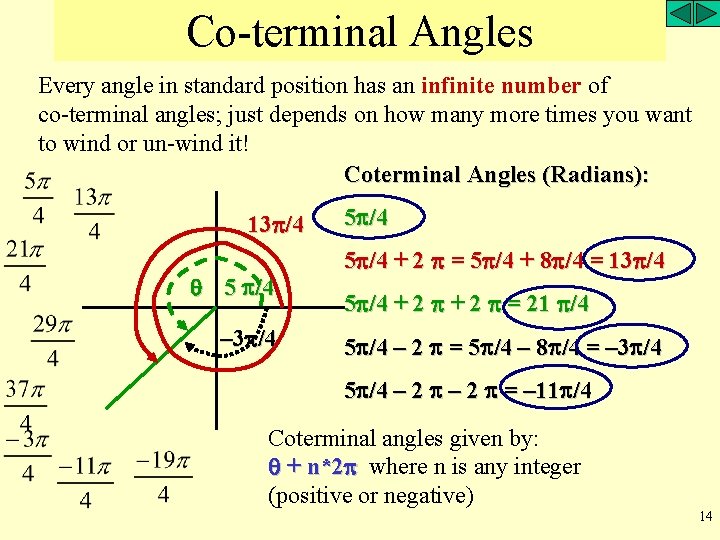 Co-terminal Angles

Every angle in standard position has an infinite number of co-terminal angles; just depends on how many more times you want to wind or un-wind it!

$\frac{5\pi}{4}$ $\frac{13\pi}{4}$

$\frac{21\pi}{4}$

$\frac{29\pi}{4}$

$\frac{37\pi}{4}$

$\frac{-3\pi}{4}$ $\frac{-11\pi}{4}$ $\frac{-19\pi}{4}$

$13\pi/4$

$\theta$ $5\pi/4$

$-3\pi/4$

Coterminal Angles (Radians):

$5\pi/4$

$5\pi/4 + 2\pi = 5\pi/4 + 8\pi/4 = 13\pi/4$

$5\pi/4 + 2\pi + 2\pi = 21\pi/4$

$5\pi/4 - 2\pi = 5\pi/4 - 8\pi/4 = -3\pi/4$

$5\pi/4 - 2\pi - 2\pi = -11\pi/4$

Coterminal angles given by:
$\theta + n*2\pi$ where n is any integer (positive or negative)

14